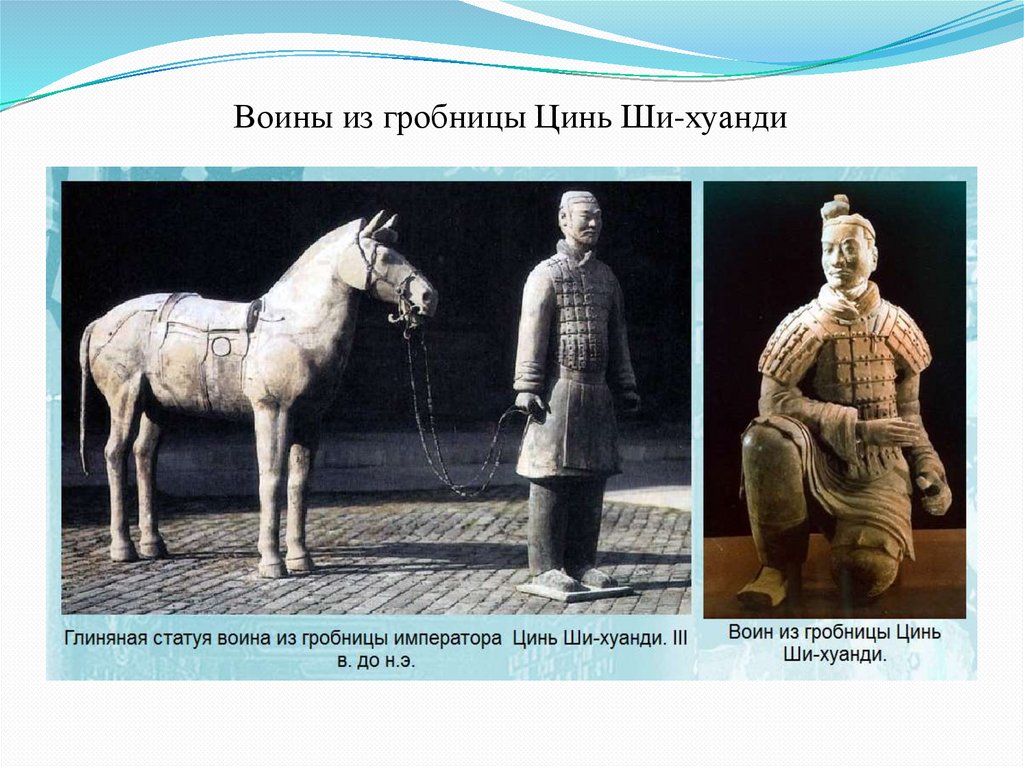 Воины из гробницы Цинь Ши-хуанди

Глиняная статуя воина из гробницы императора Цинь Ши-хуанди. III в. до н.э.

Воин из гробницы Цинь Ши-хуанди.